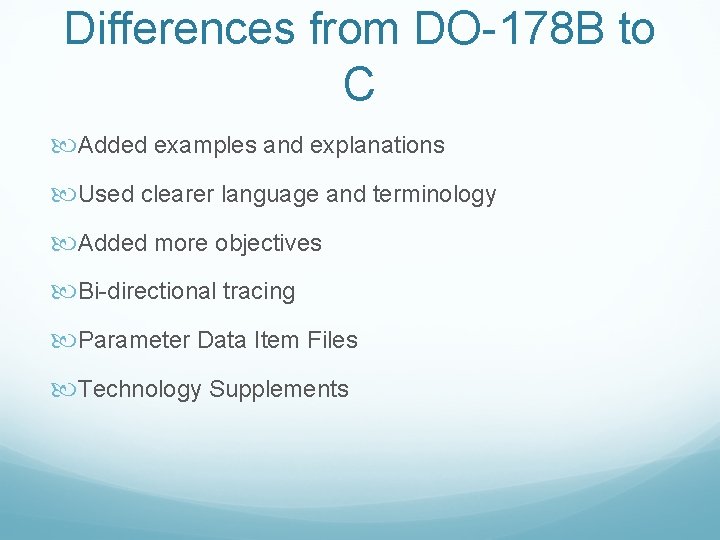 Differences from DO-178B to C

Added examples and explanations

Used clearer language and terminology

Added more objectives

Bi-directional tracing

Parameter Data Item Files

Technology Supplements